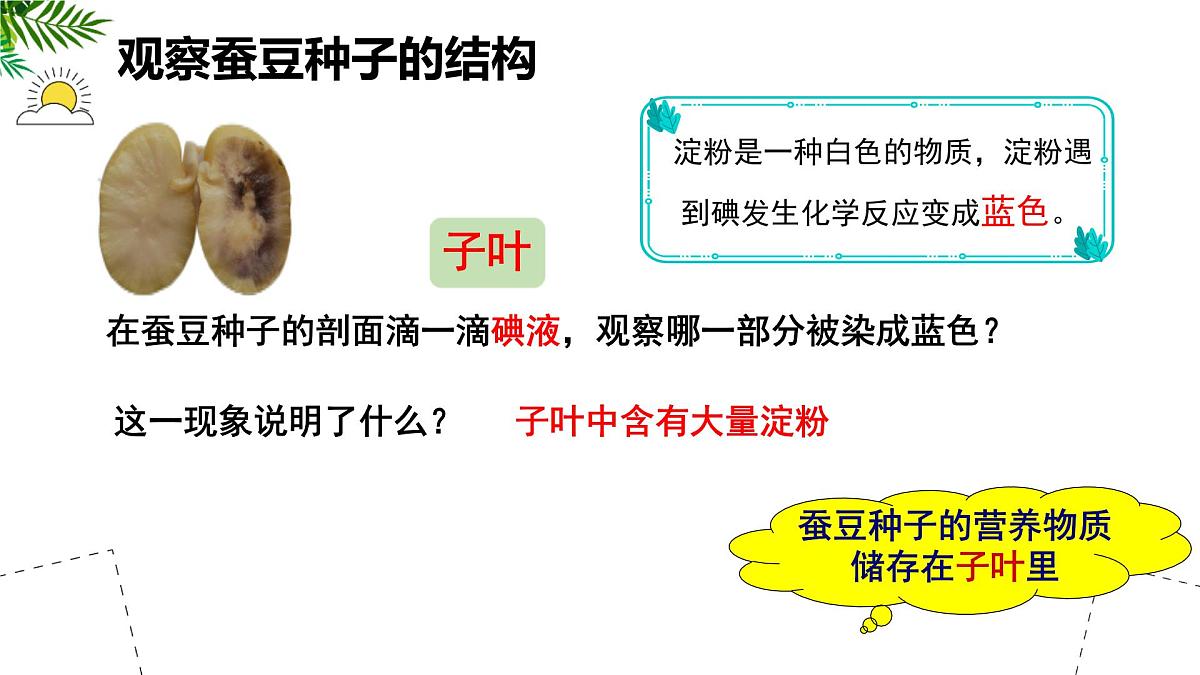 观察蚕豆种子的结构

淀粉是一种白色的物质，淀粉遇到碘发生化学反应变成蓝色。

子叶

在蚕豆种子的剖面滴一滴碘液，观察哪一部分被染成蓝色？

这一现象说明了什么？　　子叶中含有大量淀粉

蚕豆种子的营养物质储存在子叶里